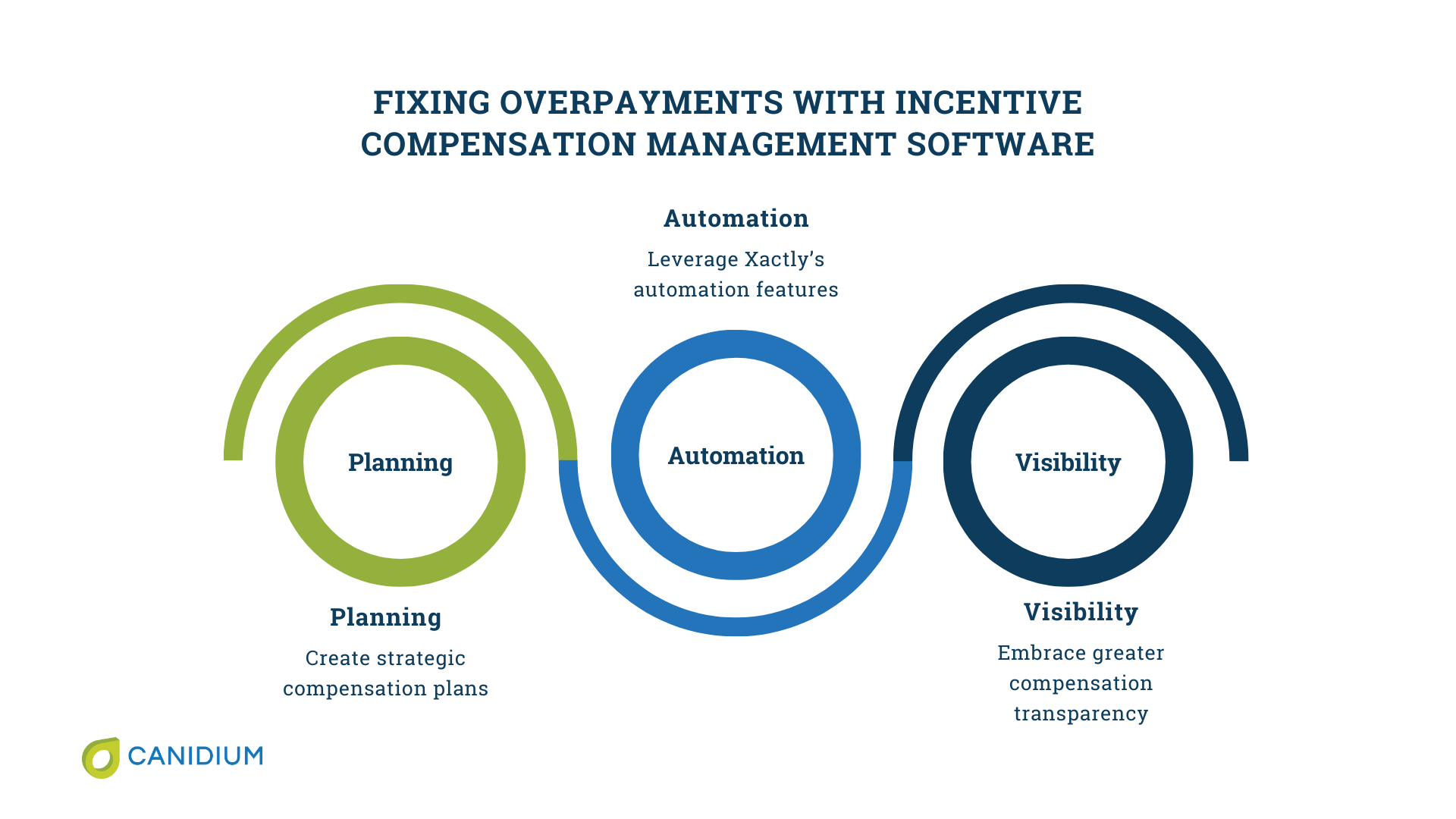 FIXING OVERPAYMENTS WITH INCENTIVE COMPENSATION MANAGEMENT SOFTWARE

Automation

Leverage Xactly's automation features

Planning

Automation

Visibility

Planning

Create strategic compensation plans

Visibility

Embrace greater compensation transparency

CANIDIUM